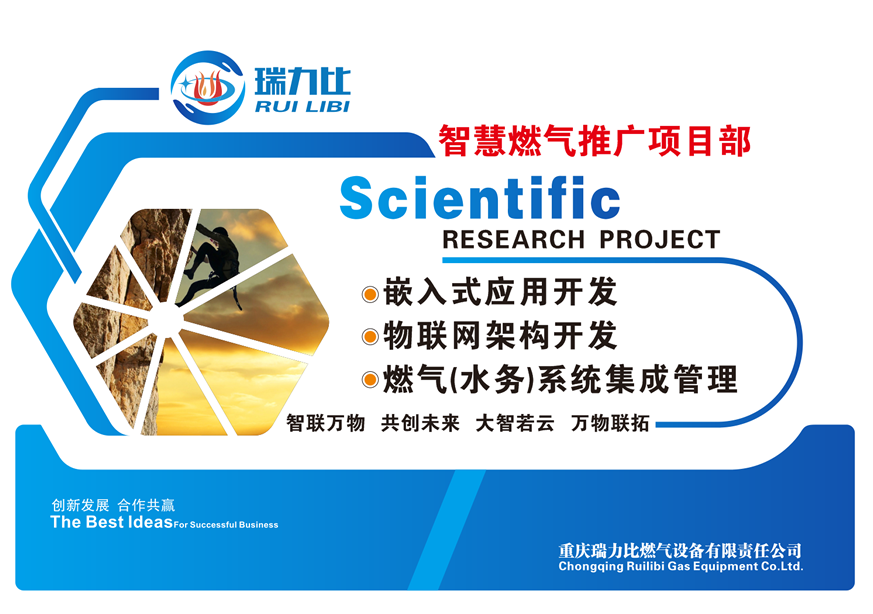 瑞力比
RUI LIBI

智慧燃气推广项目部

Scientific
RESEARCH PROJECT

嵌入式应用开发
物联网架构开发
燃气(水务)系统集成管理

智联万物 共创未来 大智若云 万物联拓

创新发展 合作共赢
The Best Ideas For Successful Business

重庆瑞力比燃气设备有限责任公司
Chongqing Ruilibi Gas Equipment Co.Ltd.